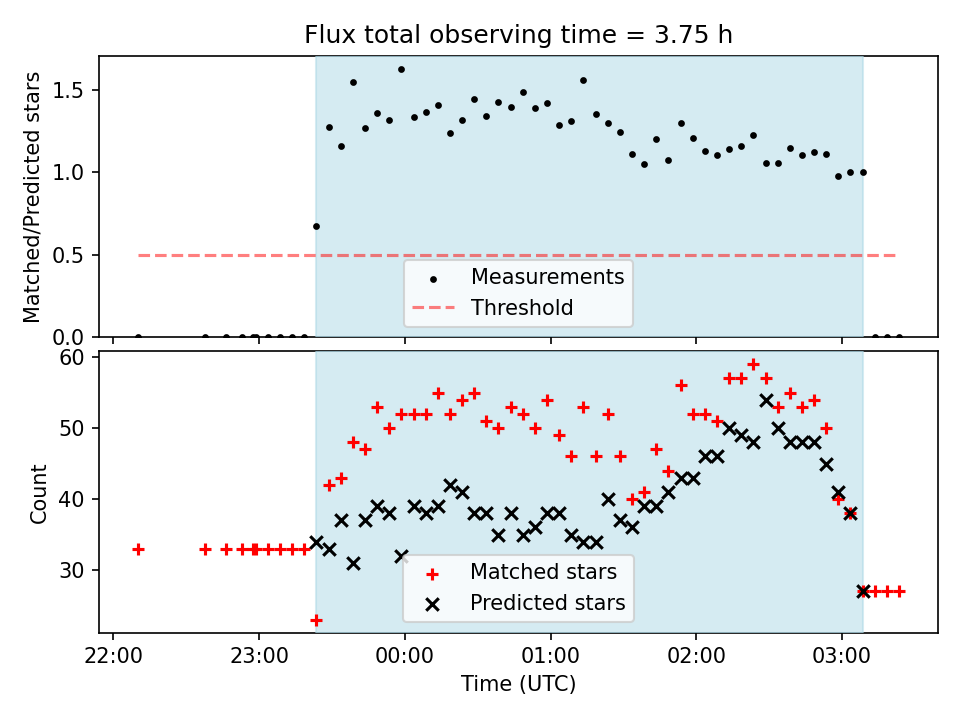 Flux total observing time = 3.75 h

Matched/Predicted stars

1.5
1.0
0.5
0.0

Measurements
Threshold

Count

60
50
40
30

Matched stars
Predicted stars

22:00
23:00
00:00
01:00
02:00
03:00

Time (UTC)